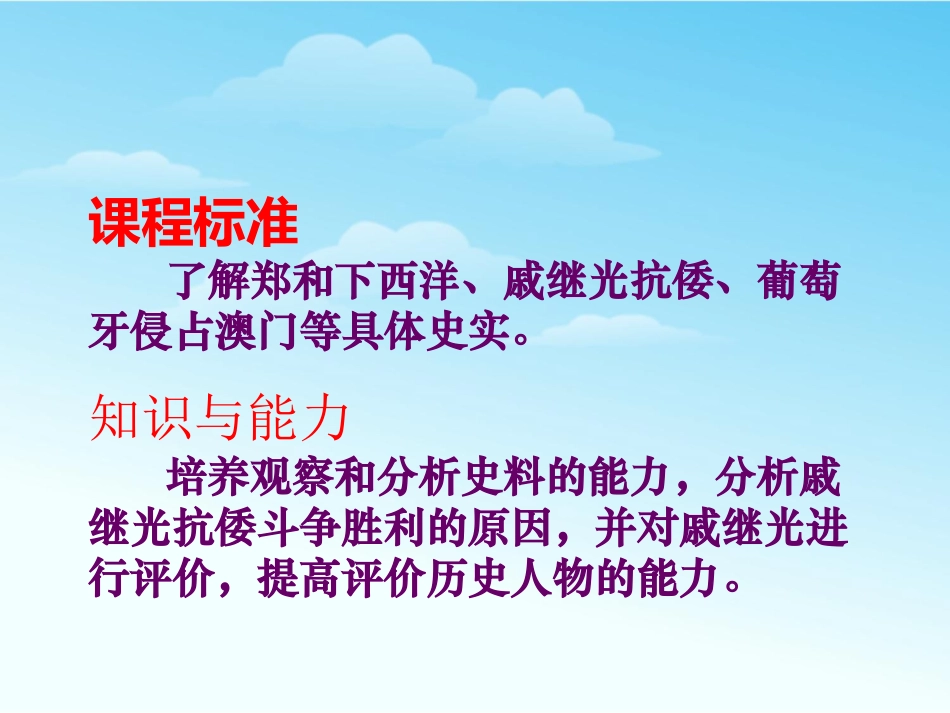 课程标准

了解郑和下西洋、戚继光抗倭、葡萄牙侵占澳门等具体史实。

知识与能力

培养观察和分析史料的能力，分析戚继光抗倭斗争胜利的原因，并对戚继光进行评价，提高评价历史人物的能力。